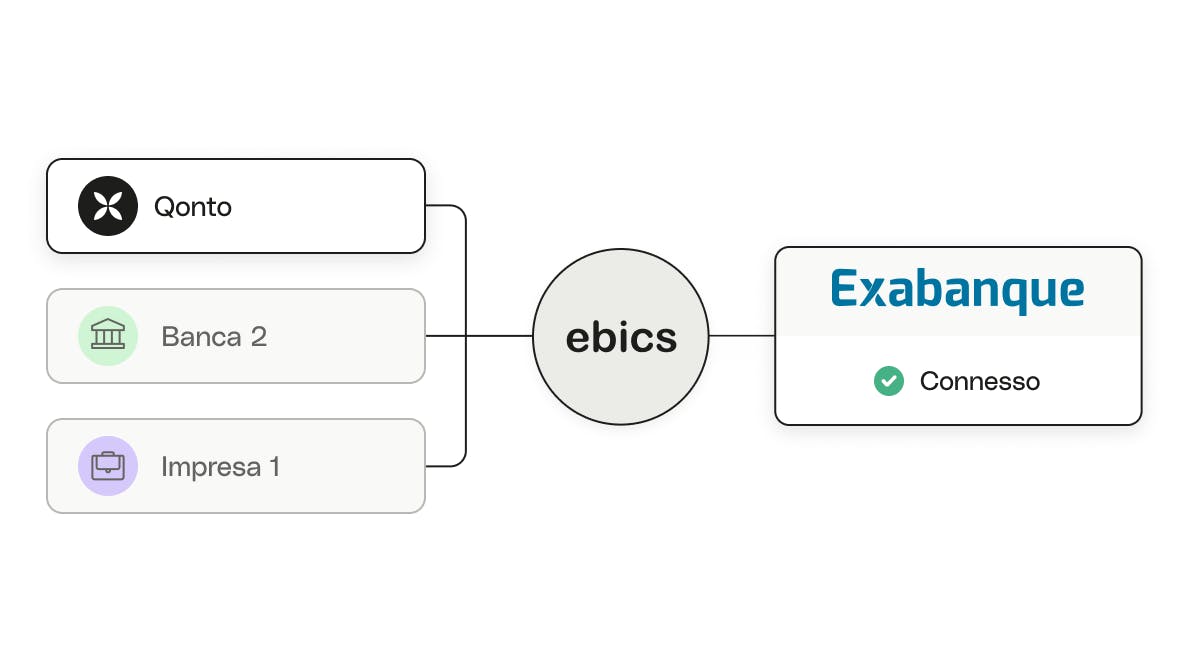 Qonto

Banca 2

Impresa 1

ebics

Exabanque

Connesso